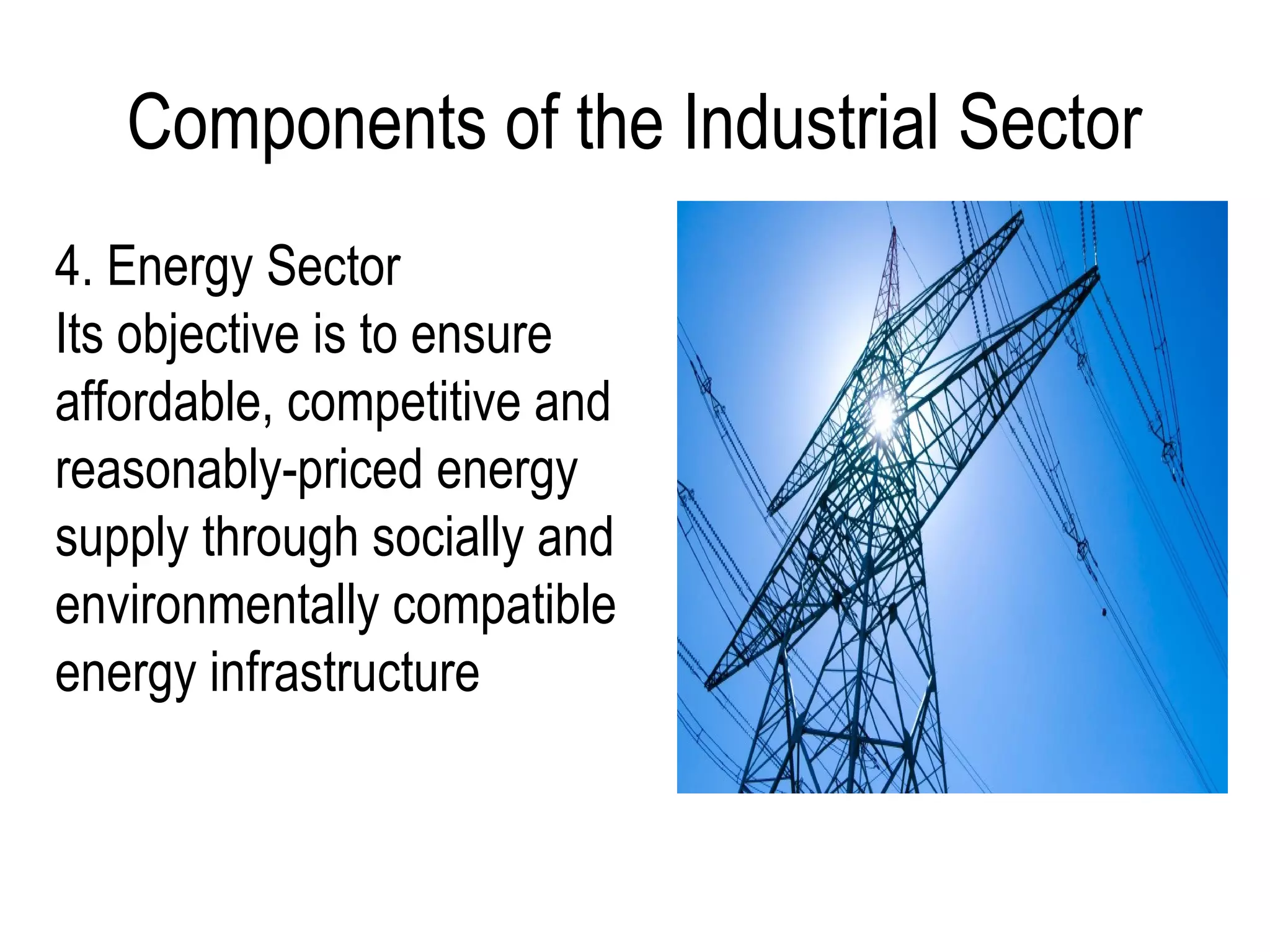 Components of the Industrial Sector

4. Energy Sector
Its objective is to ensure affordable, competitive and reasonably-priced energy supply through socially and environmentally compatible energy infrastructure